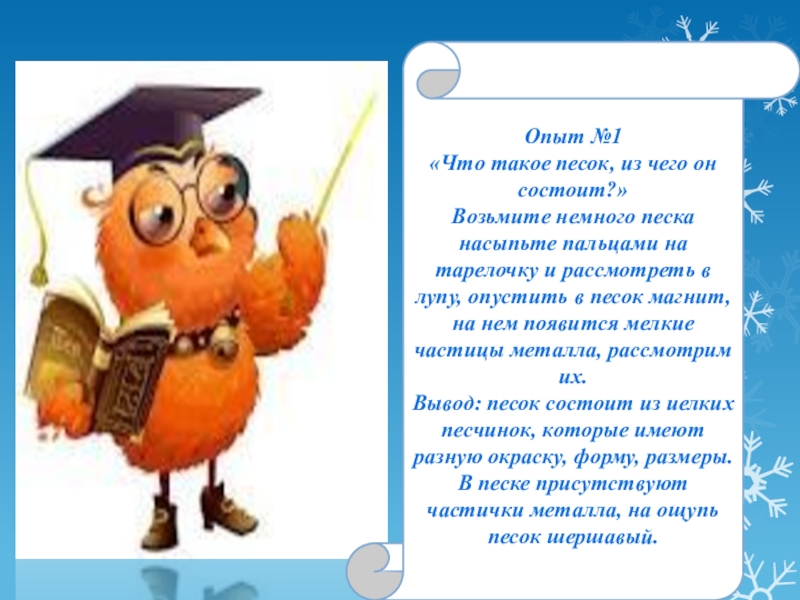 Опыт №1
«Что такое песок, из чего он состоит?»
Возьмите немного песка насыпьте пальцами на тарелочку и рассмотреть в лупу, опустить в песок магнит, на нем появится мелкие частицы металла, рассмотрим их.
Вывод: песок состоит из иелких песчинок, которые имеют разную окраску, форму, размеры. В песке присутствуют частички металла, на ощупь песок шершавый.